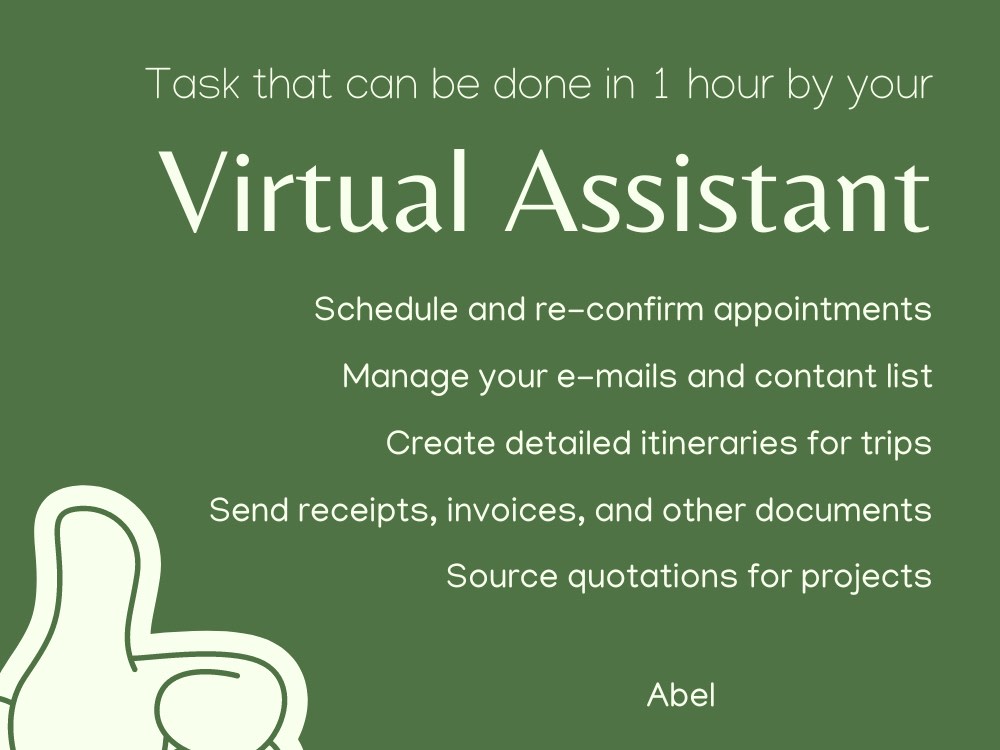 Task that can be done in 1 hour by your

Virtual Assistant

Schedule and re-confirm appointments

Manage your e-mails and contant list

Create detailed itineraries for trips

Send receipts, invoices, and other documents

Source quotations for projects

Abel